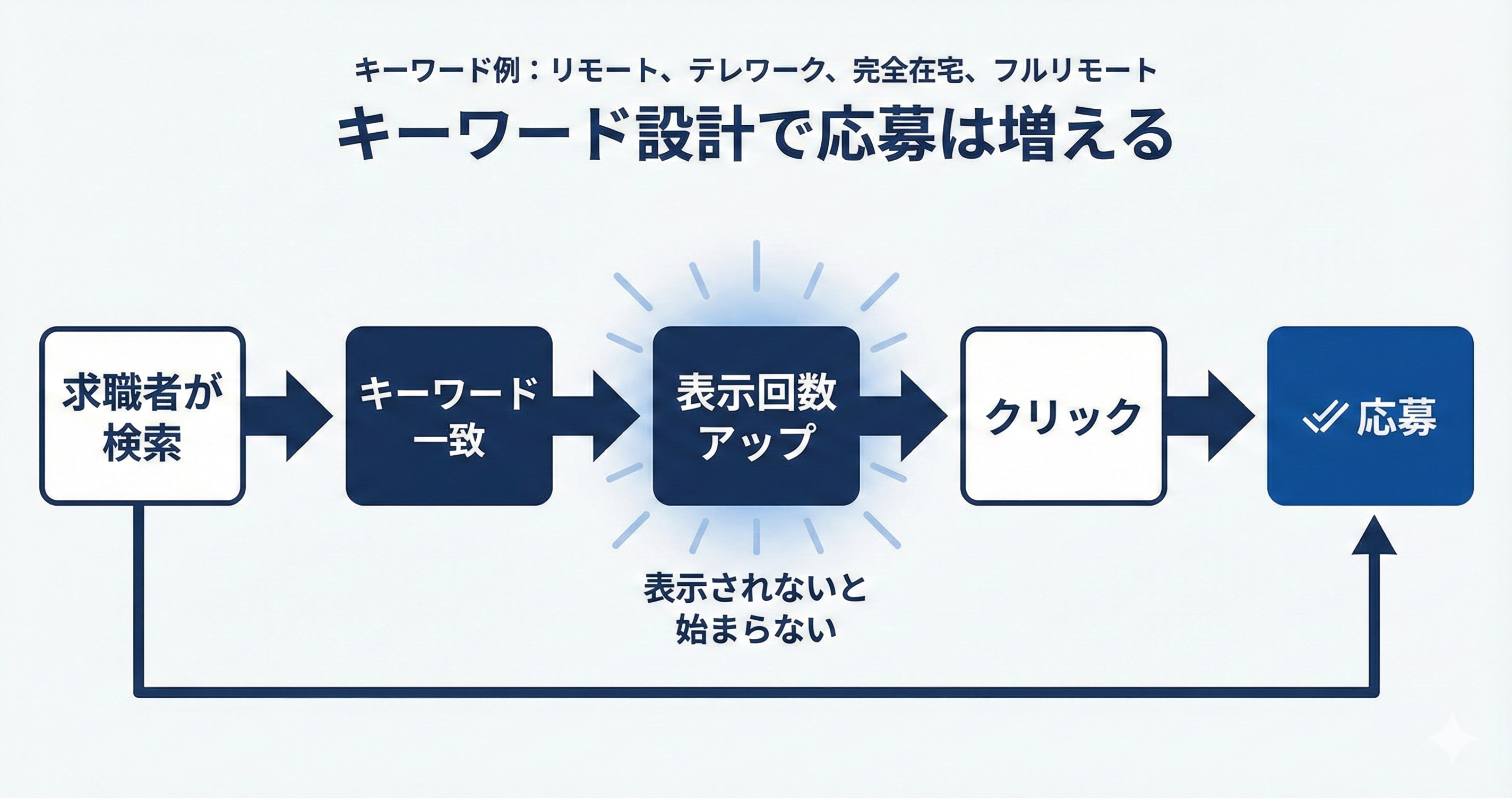 キーワード例：リモート、テレワーク、完全在宅、フルリモート

キーワード設計で応募は増える

求職者が検索

キーワード一致

表示回数アップ

クリック

応募

表示されないと始まらない